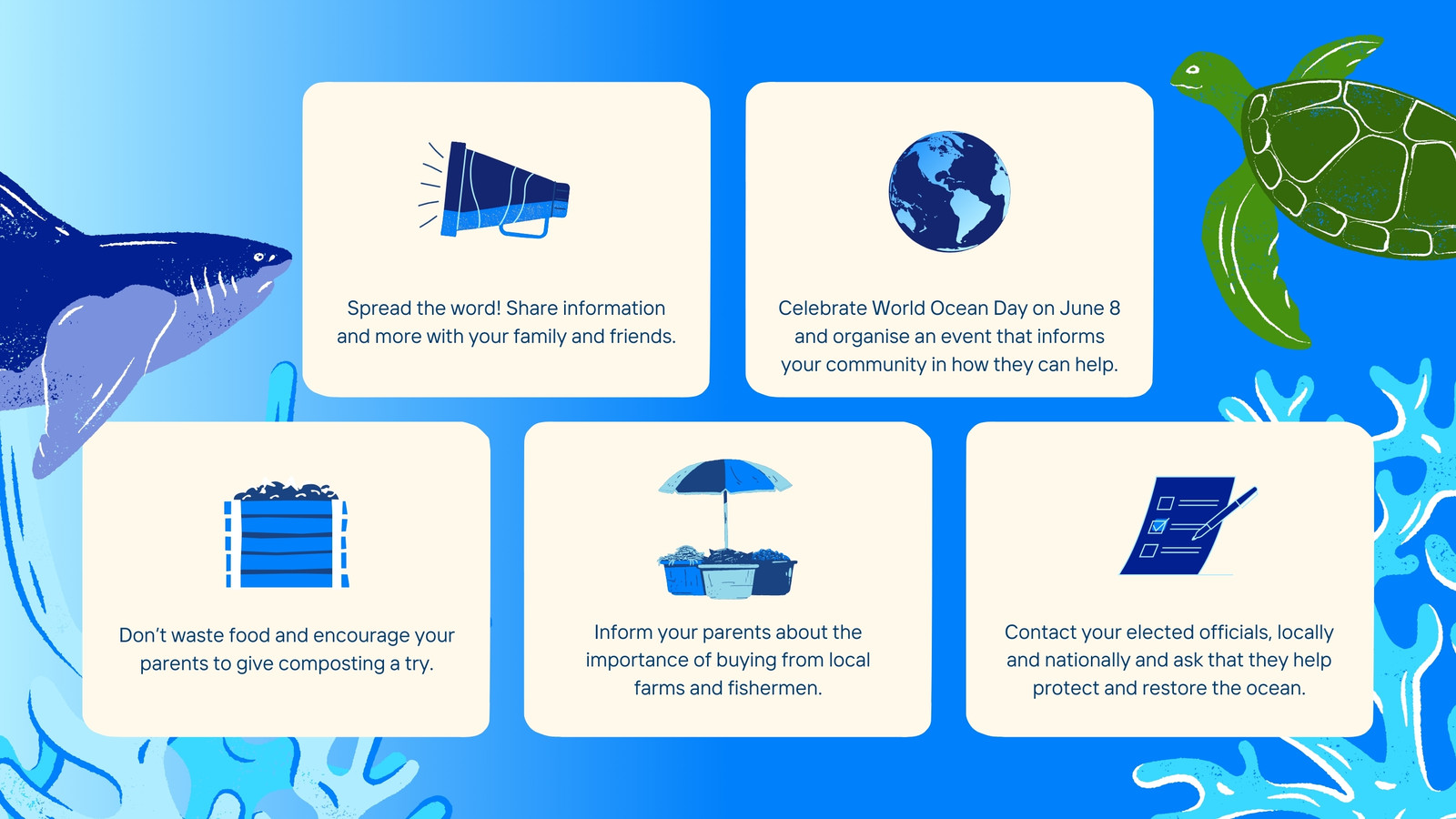 Spread the word! Share information and more with your family and friends.

Celebrate World Ocean Day on June 8 and organise an event that informs your community in how they can help.

Don't waste food and encourage your parents to give composting a try.

Inform your parents about the importance of buying from local farms and fishermen.

Contact your elected officials, locally and nationally and ask that they help protect and restore the ocean.